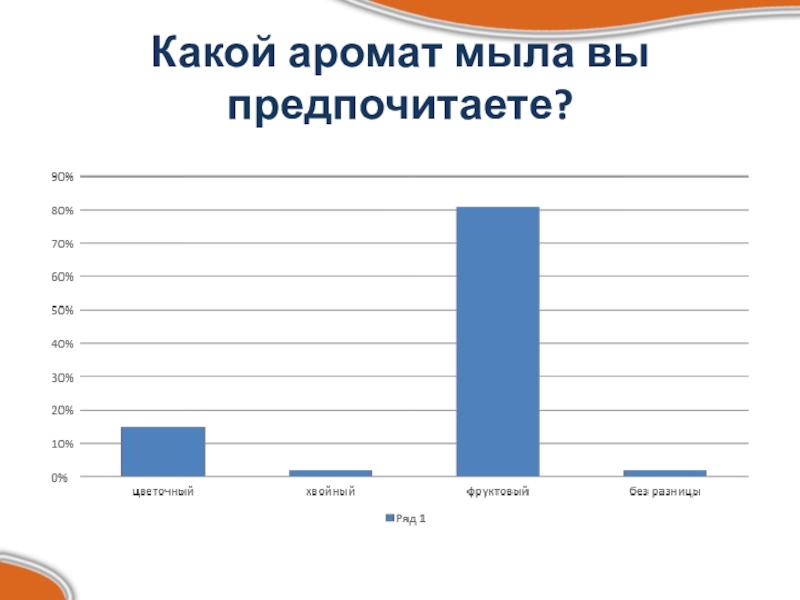 Какой аромат мыла вы предпочитаете?

90%
80%
70%
60%
50%
40%
30%
20%
10%
0%

цветочный
хвойный
фруктовый
без разницы

Ряд 1